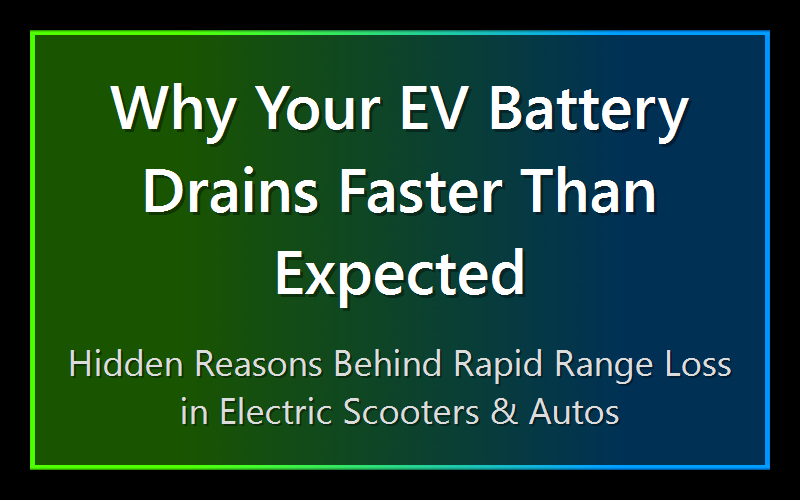 Why Your EV Battery Drains Faster Than Expected

Hidden Reasons Behind Rapid Range Loss in Electric Scooters & Autos